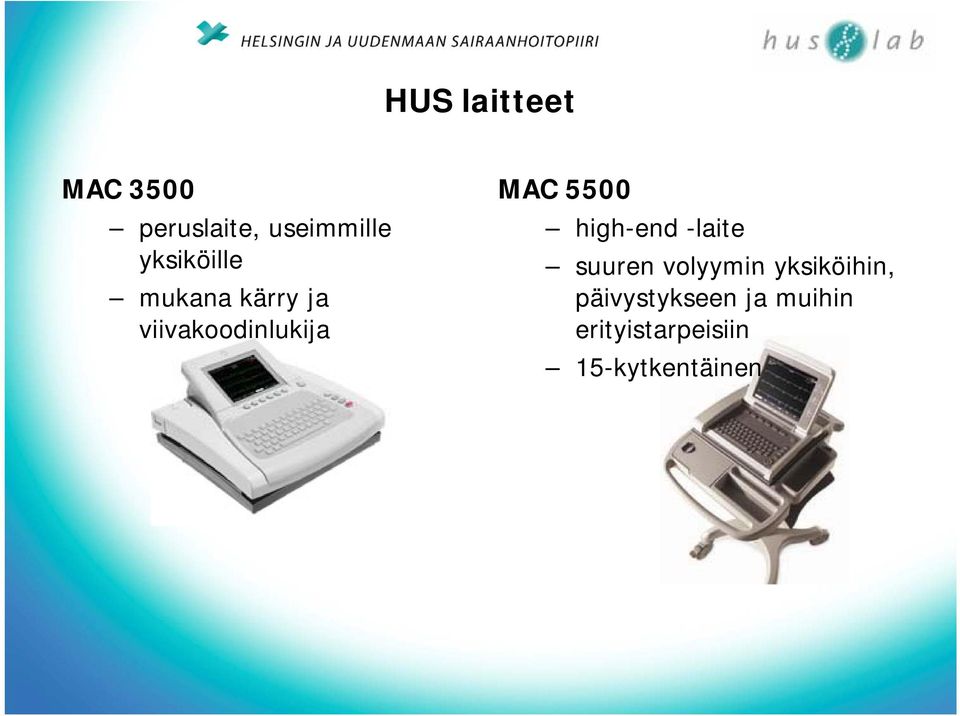 HELSINGIN JA UUDENMAAN SAIRAANHOITOPIIRI

hus lab

HUS laitteet

MAC 3500
– peruslaite, useimmille yksiköille
– mukana kärry ja viivakoodinlukija

MAC 5500
– high-end -laite
– suuren volyymin yksiköihin, päivystykseen ja muihin erityistarpeisiin
– 15-kytkentäinen